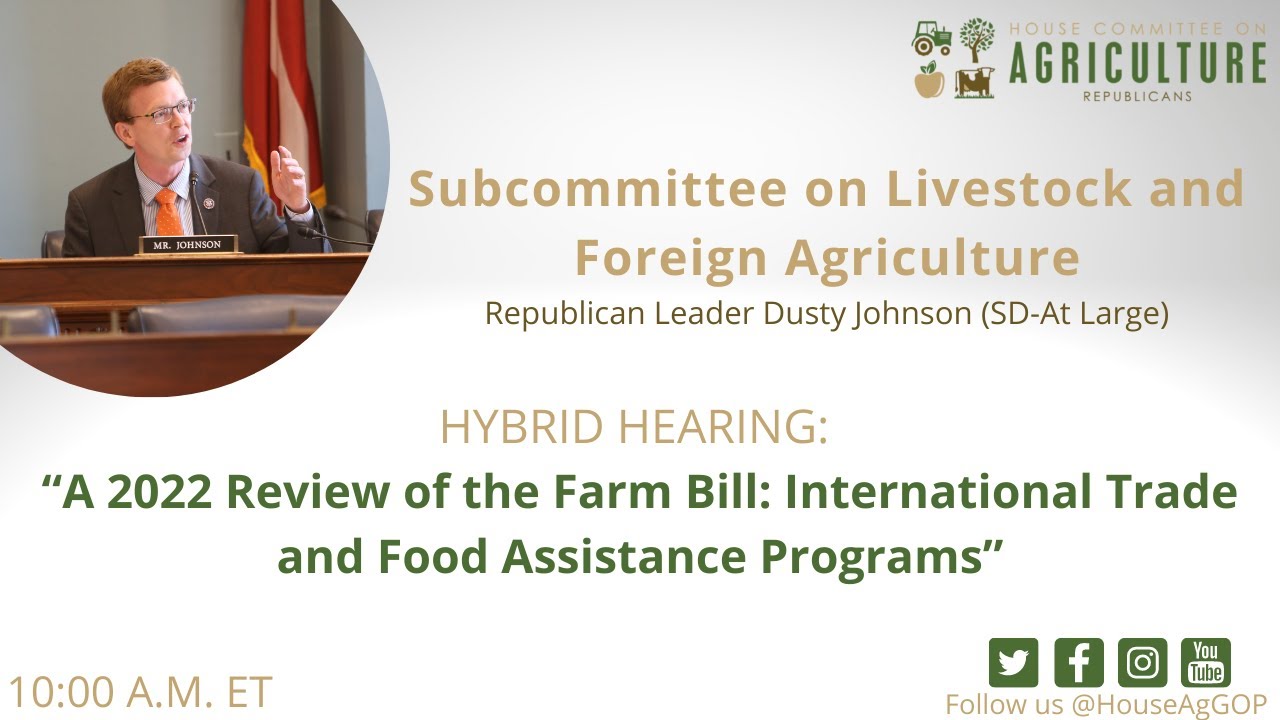 MR. JOHNSON

HOUSE COMMITTEE ON
AGRICULTURE
REPUBLICANS

Subcommittee on Livestock and Foreign Agriculture
Republican Leader Dusty Johnson (SD-At Large)

HYBRID HEARING:
“A 2022 Review of the Farm Bill: International Trade and Food Assistance Programs”

10:00 A.M. ET

You Tube

Follow us @HouseAgGOP